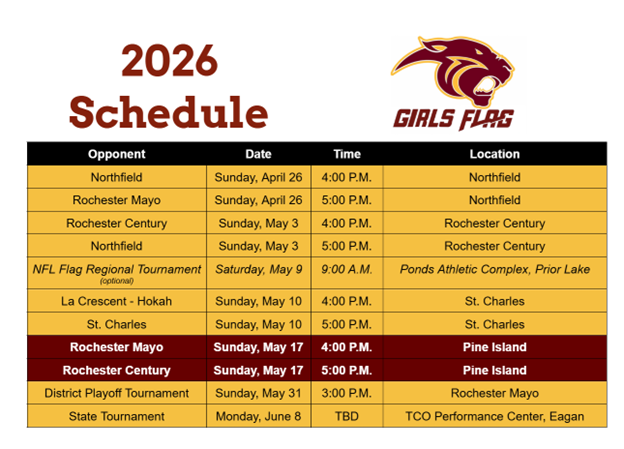 2026
Schedule

GIRLS FLAG

| Opponent | Date | Time | Location |
|---|---|---|---|
| Northfield | Sunday, April 26 | 4:00 P.M. | Northfield |
| Rochester Mayo | Sunday, April 26 | 5:00 P.M. | Northfield |
| Rochester Century | Sunday, May 3 | 4:00 P.M. | Rochester Century |
| Northfield | Sunday, May 3 | 5:00 P.M. | Rochester Century |
| NFL Flag Regional Tournament (optional) | Saturday, May 9 | 9:00 A.M. | Ponds Athletic Complex, Prior Lake |
| La Crescent - Hokah | Sunday, May 10 | 4:00 P.M. | St. Charles |
| St. Charles | Sunday, May 10 | 5:00 P.M. | St. Charles |
| Rochester Mayo | Sunday, May 17 | 4:00 P.M. | Pine Island |
| Rochester Century | Sunday, May 17 | 5:00 P.M. | Pine Island |
| District Playoff Tournament | Sunday, May 31 | 3:00 P.M. | Rochester Mayo |
| State Tournament | Monday, June 8 | TBD | TCO Performance Center, Eagan |